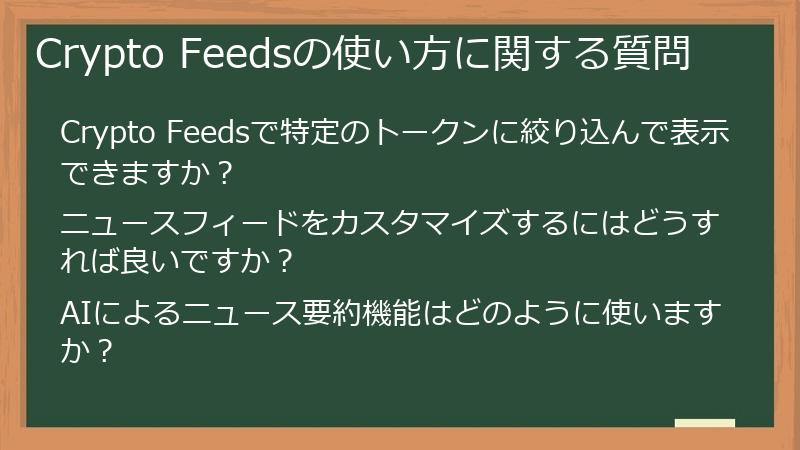 Crypto Feedsの使い方に関する質問

Crypto Feedsで特定のトークンに絞り込んで表示できますか？

ニュースフィードをカスタマイズするにはどうすれば良いですか？

AIによるニュース要約機能はどのように使いますか？